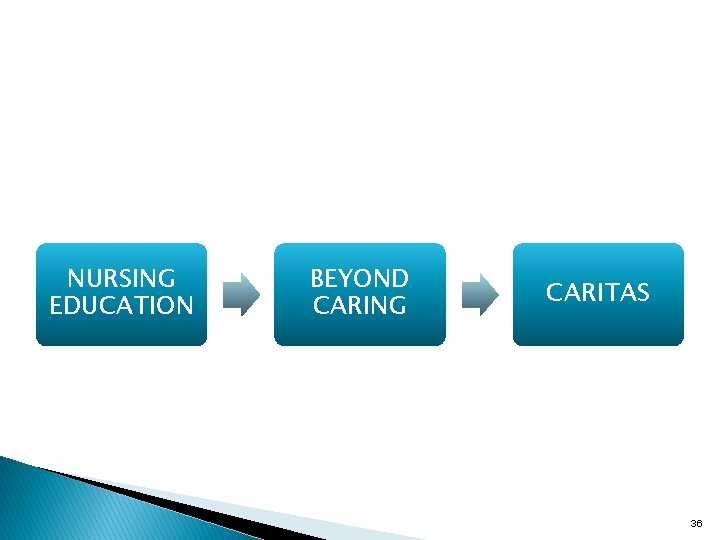 NURSING EDUCATION

BEYOND CARING

CARITAS

36